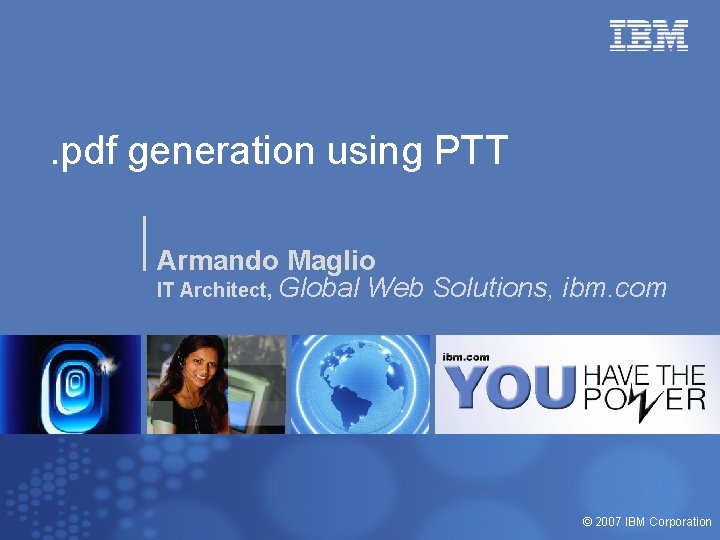 IBM

.pdf generation using PTT

Armando Maglio
IT Architect, Global Web Solutions, ibm.com

ibm.com
YOU HAVE THE POWER

© 2007 IBM Corporation